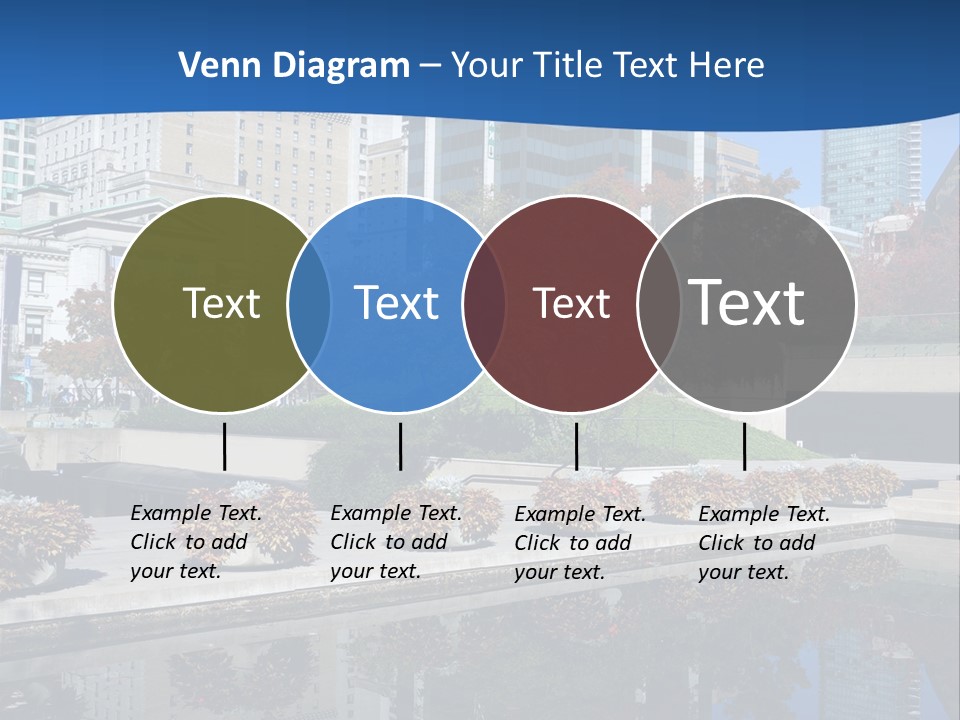 Venn Diagram – Your Title Text Here

Text

Text

Text

Text

Example Text. Click to add your text.

Example Text. Click to add your text.

Example Text. Click to add your text.

Example Text. Click to add your text.